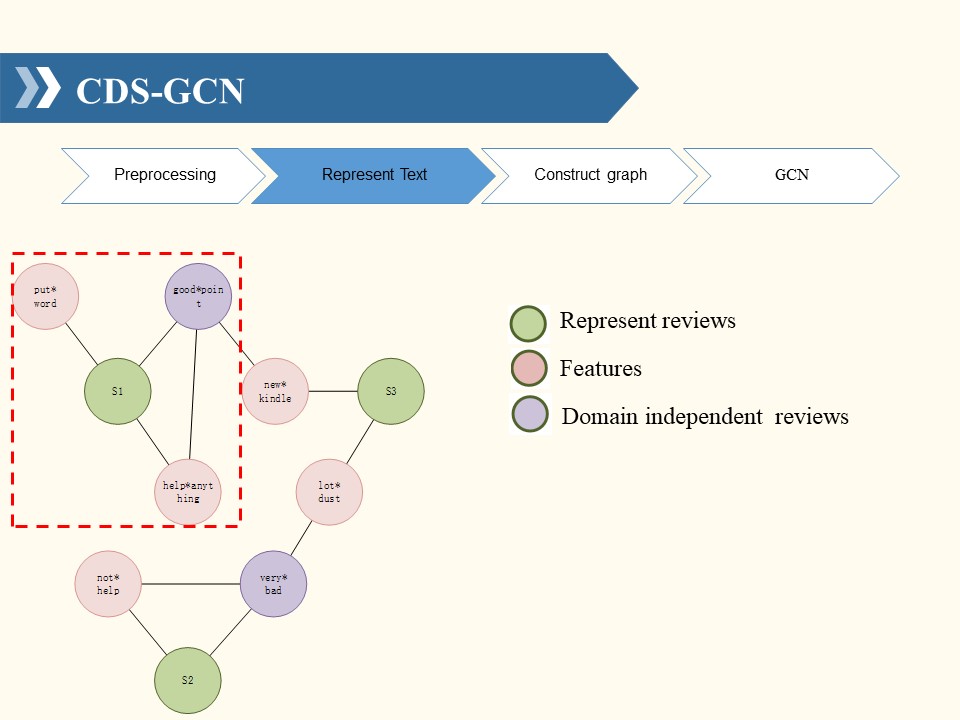 CDS-GCN

Preprocessing

Represent Text

Construct graph

GCN

put* word

good*point

S1

new* kindle

S3

help*anything

lot* dust

not* help

very* bad

S2

Represent reviews

Features

Domain independent reviews